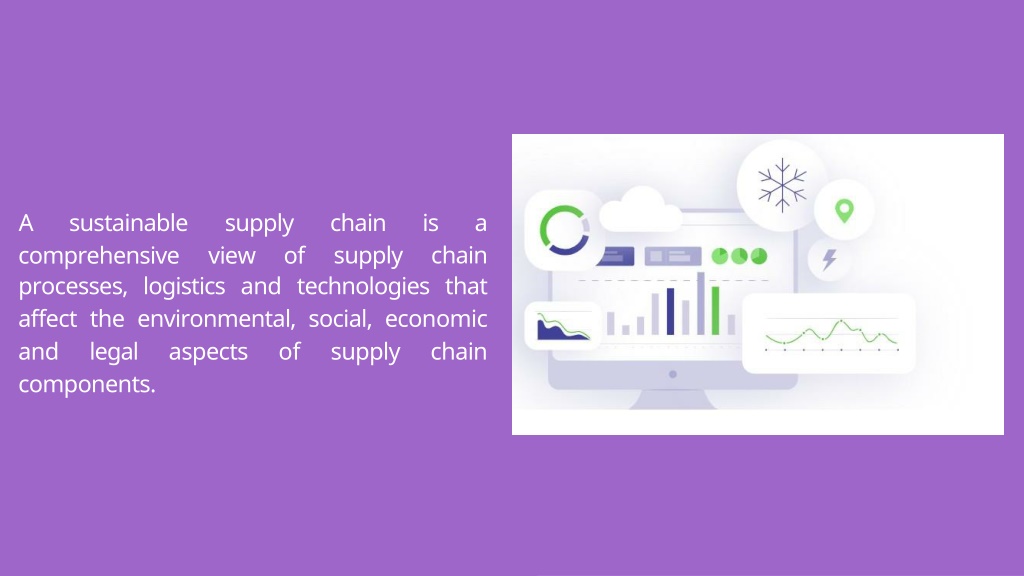 A sustainable supply chain is a comprehensive view of supply chain processes, logistics and technologies that affect the environmental, social, economic and legal aspects of supply chain components.